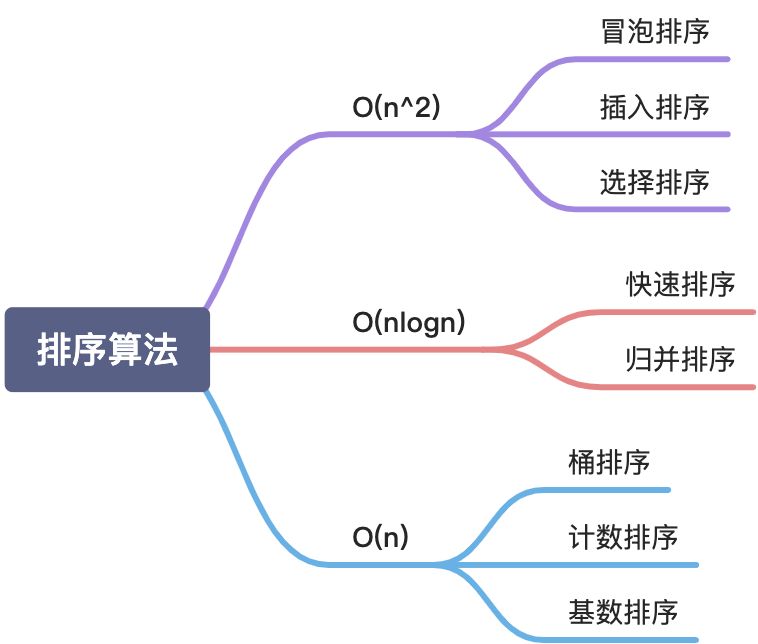 排序算法

O(n^2)

冒泡排序

插入排序

选择排序

O(nlogn)

快速排序

归并排序

O(n)

桶排序

计数排序

基数排序